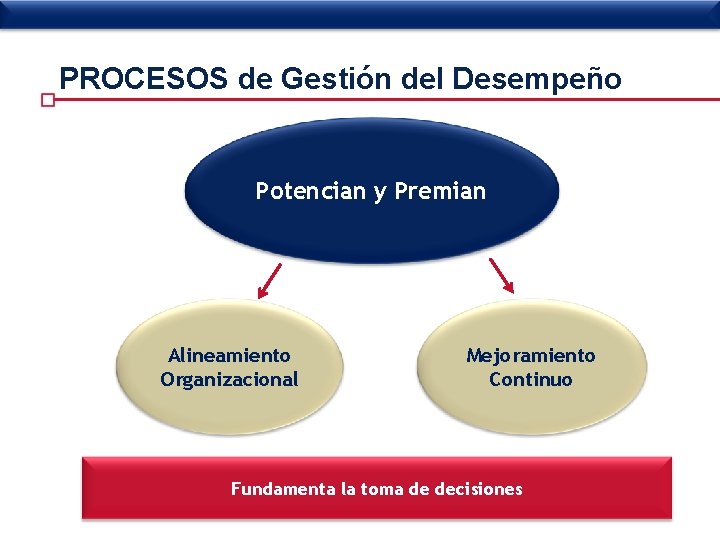 PROCESOS de Gestión del Desempeño

Potencian y Premian

Alineamiento Organizacional

Mejoramiento Continuo

Fundamenta la toma de decisiones